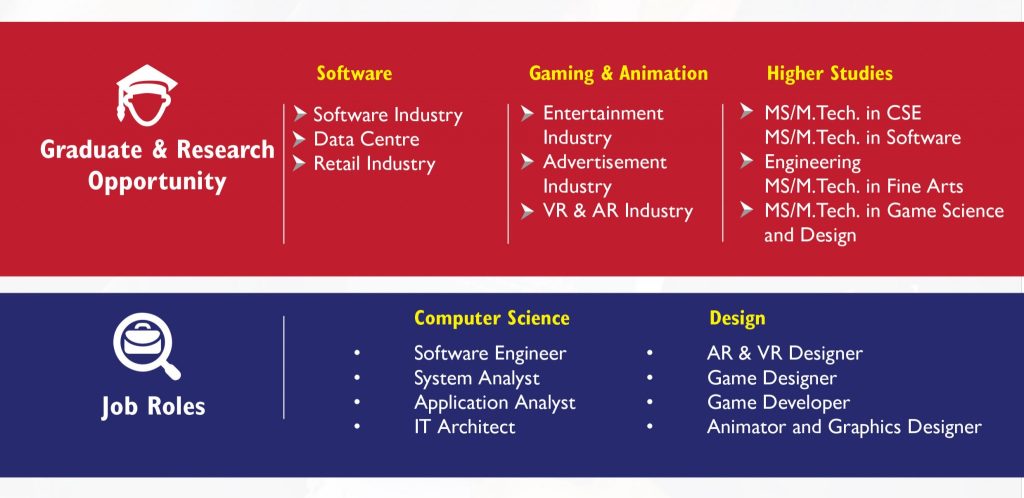 Graduate & Research Opportunity

Software

➤ Software Industry
➤ Data Centre
➤ Retail Industry

Gaming & Animation

➤ Entertainment Industry
➤ Advertisement Industry
➤ VR & AR Industry

Higher Studies

➤ MS/M.Tech. in CSE
MS/M.Tech. in Software
➤ Engineering
MS/M.Tech. in Fine Arts
➤ MS/M.Tech. in Game Science and Design

Job Roles

Computer Science

• Software Engineer
• System Analyst
• Application Analyst
• IT Architect

Design

• AR & VR Designer
• Game Designer
• Game Developer
• Animator and Graphics Designer